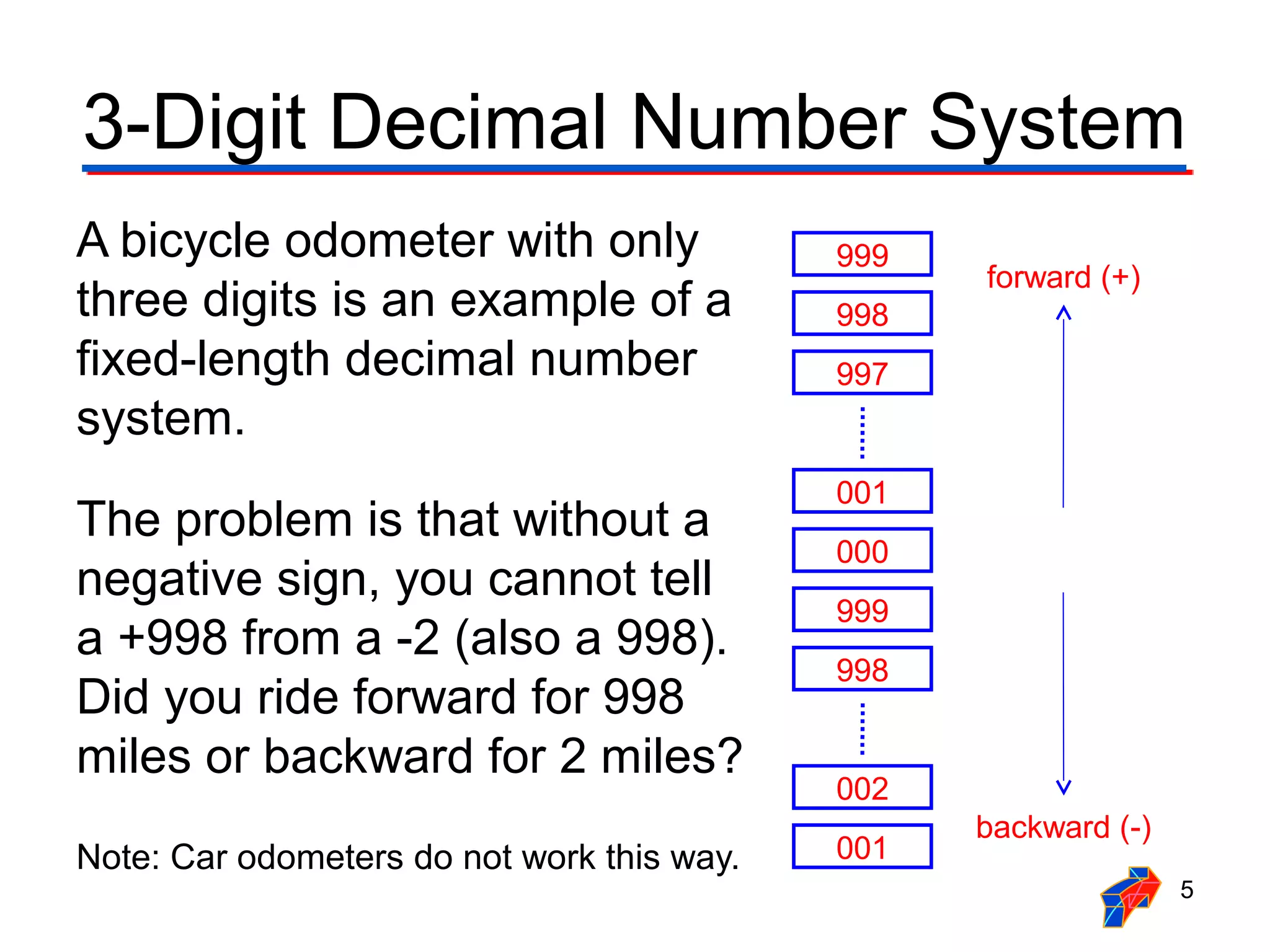 3-Digit Decimal Number System

A bicycle odometer with only three digits is an example of a fixed-length decimal number system.

The problem is that without a negative sign, you cannot tell a +998 from a -2 (also a 998). Did you ride forward for 998 miles or backward for 2 miles?

Note: Car odometers do not work this way.

999
998
997
001
000
999
998
002
001

forward (+)
backward (-)

5